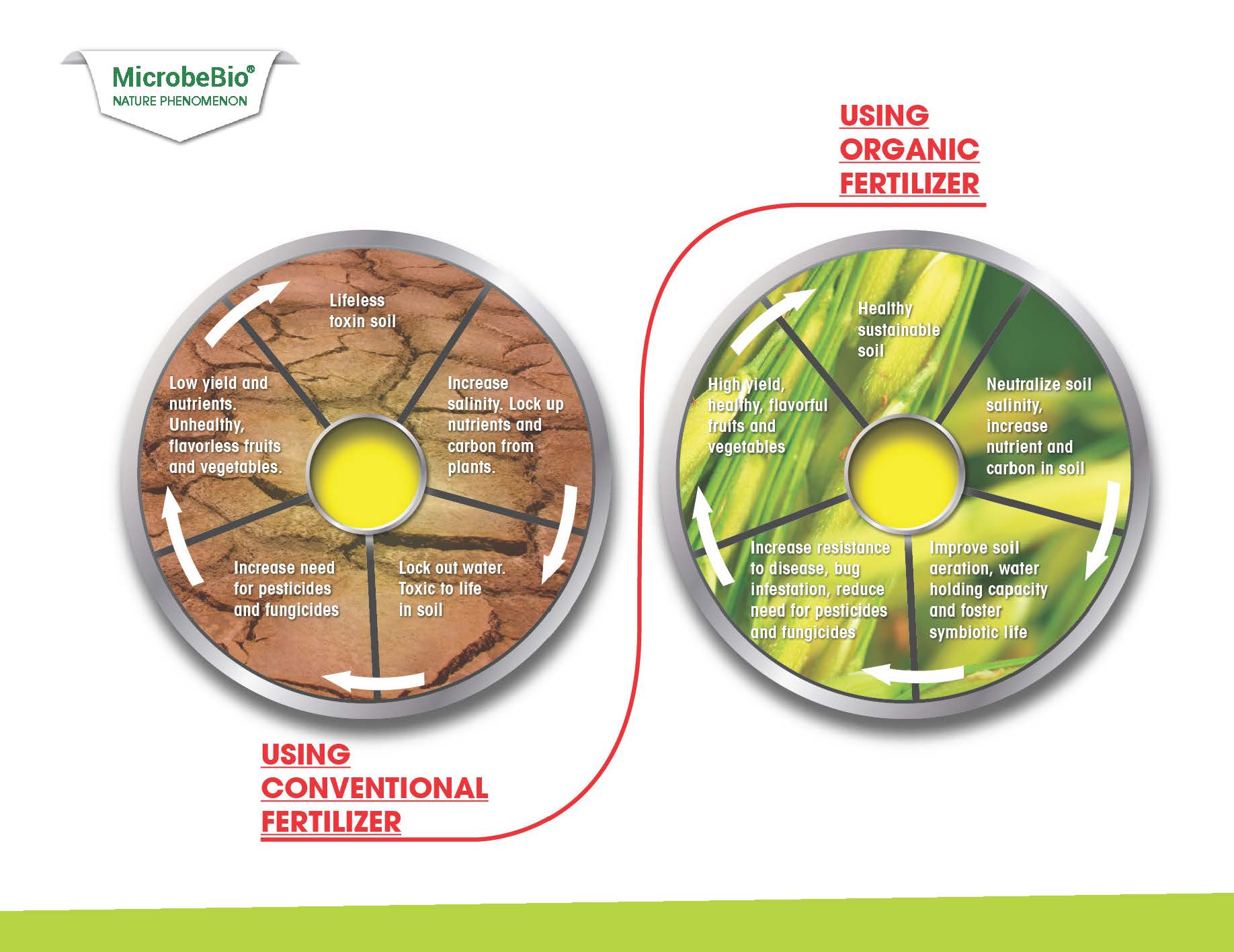 MicrobeBio®
NATURE PHENOMENON

USING ORGANIC FERTILIZER

Lifeless toxin soil

Increase salinity. Lock up nutrients and carbon from plants.

Lock out water. Toxic to life in soil

Increase need for pesticides and fungicides

Low yield and nutrients. Unhealthy, flavorless fruits and vegetables.

Healthy sustainable soil

Neutralize soil salinity, increase nutrient and carbon in soil

Improve soil aeration, water holding capacity and foster symbiotic life

Increase resistance to disease, bug infestation, reduce need for pesticides and fungicides

High yield, healthy, flavorful fruits and vegetables

USING CONVENTIONAL FERTILIZER